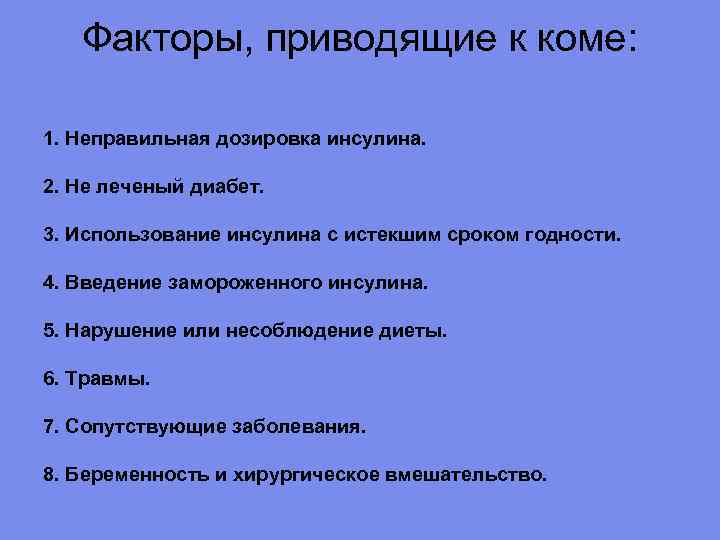 Факторы, приводящие к коме:

1. Неправильная дозировка инсулина.

2. Не леченый диабет.

3. Использование инсулина с истекшим сроком годности.

4. Введение замороженного инсулина.

5. Нарушение или несоблюдение диеты.

6. Травмы.

7. Сопутствующие заболевания.

8. Беременность и хирургическое вмешательство.